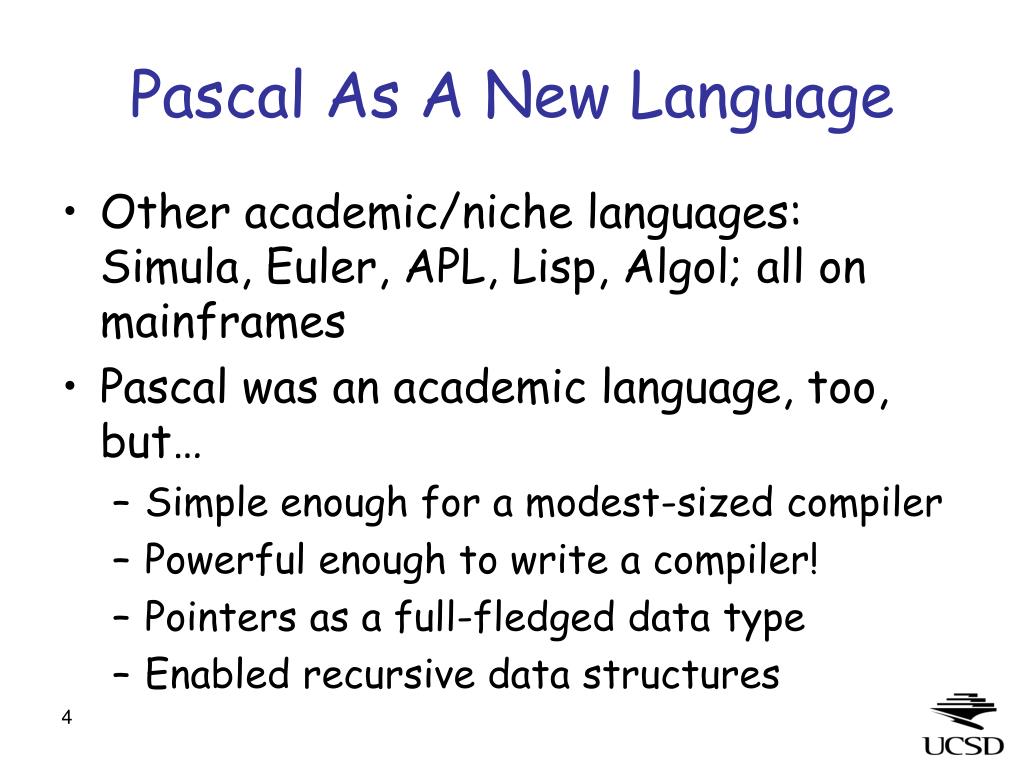 Pascal As A New Language

• Other academic/niche languages: Simula, Euler, APL, Lisp, Algol; all on mainframes
• Pascal was an academic language, too, but…
– Simple enough for a modest-sized compiler
– Powerful enough to write a compiler!
– Pointers as a full-fledged data type
– Enabled recursive data structures

4

UCSD